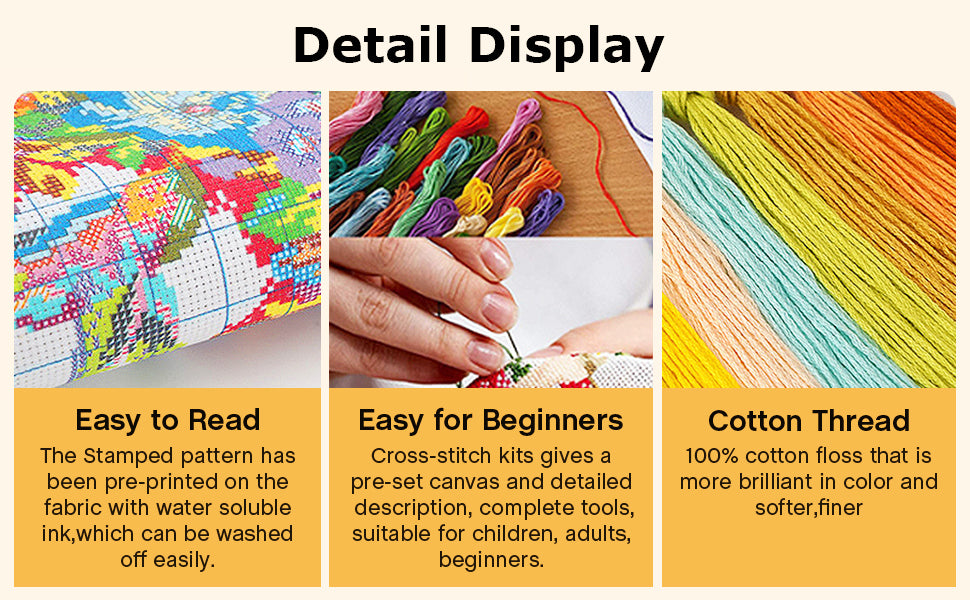 Detail Display

Easy to Read
The Stamped pattern has been pre-printed on the fabric with water soluble ink,which can be washed off easily.

Easy for Beginners
Cross-stitch kits gives a pre-set canvas and detailed description, complete tools, suitable for children, adults, beginners.

Cotton Thread
100% cotton floss that is more brilliant in color and softer,finer